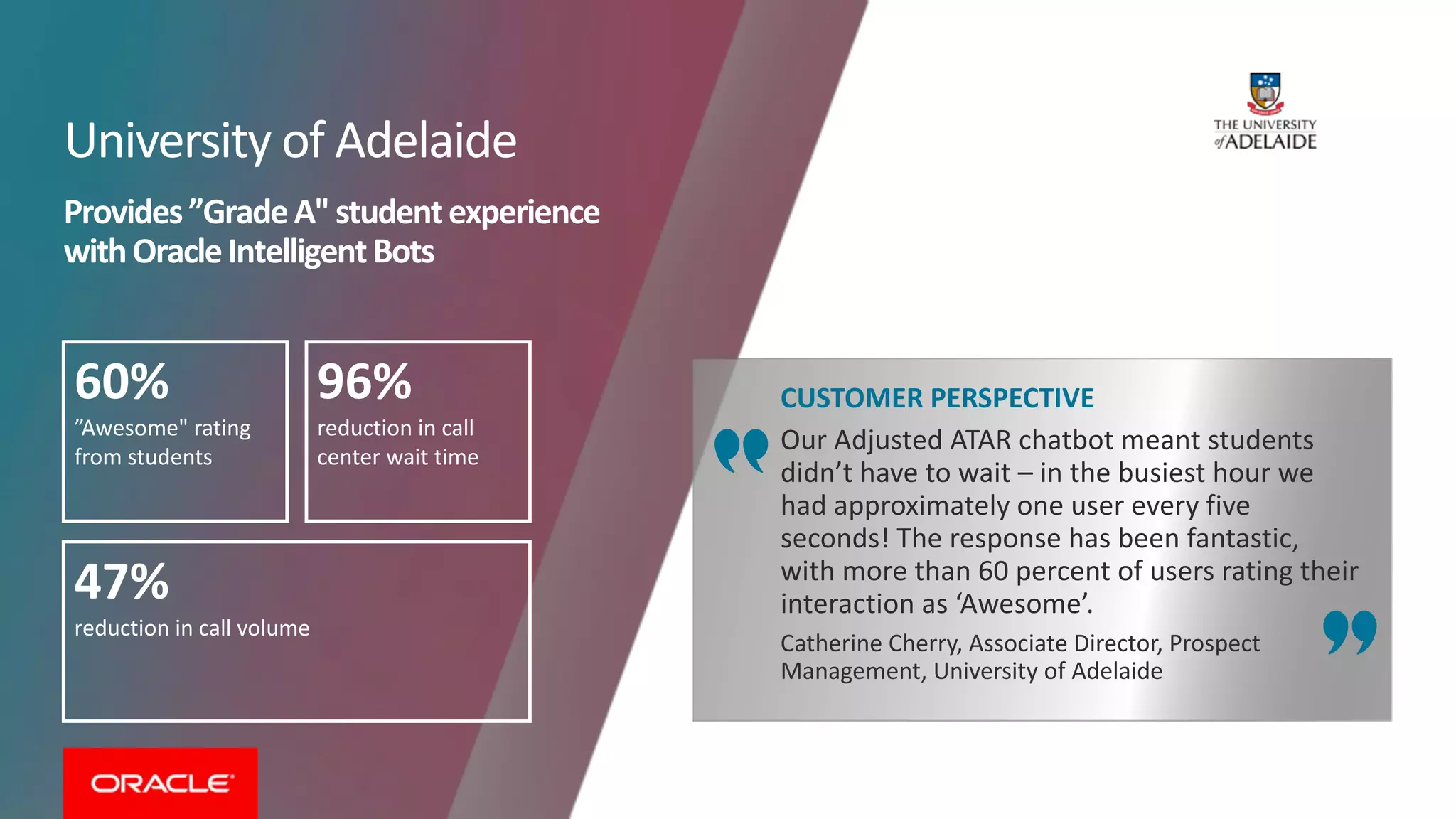 University of Adelaide

Provides ”Grade A" student experience with Oracle Intelligent Bots

60%
”Awesome" rating from students

96%
reduction in call center wait time

47%
reduction in call volume

ORACLE

THE UNIVERSITY of ADELAIDE

CUSTOMER PERSPECTIVE

Our Adjusted ATAR chatbot meant students didn’t have to wait – in the busiest hour we had approximately one user every five seconds! The response has been fantastic, with more than 60 percent of users rating their interaction as ‘Awesome’.

Catherine Cherry, Associate Director, Prospect Management, University of Adelaide